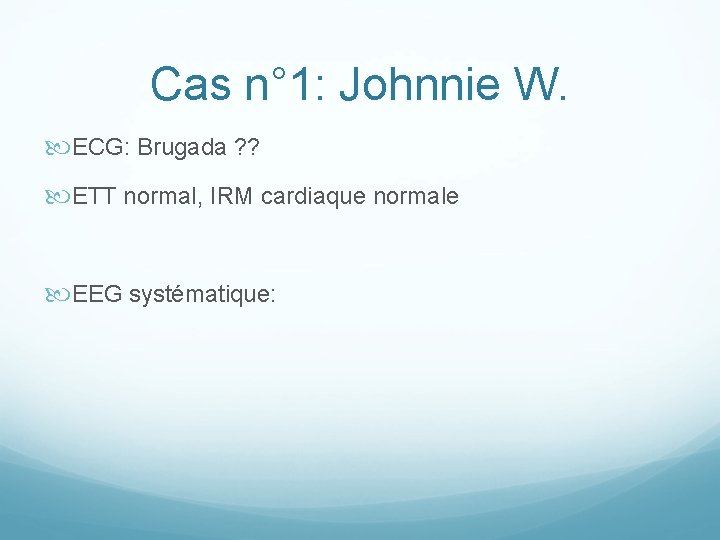 Cas n°1: Johnnie W.

ECG: Brugada ??

ETT normal, IRM cardiaque normale

EEG systématique: